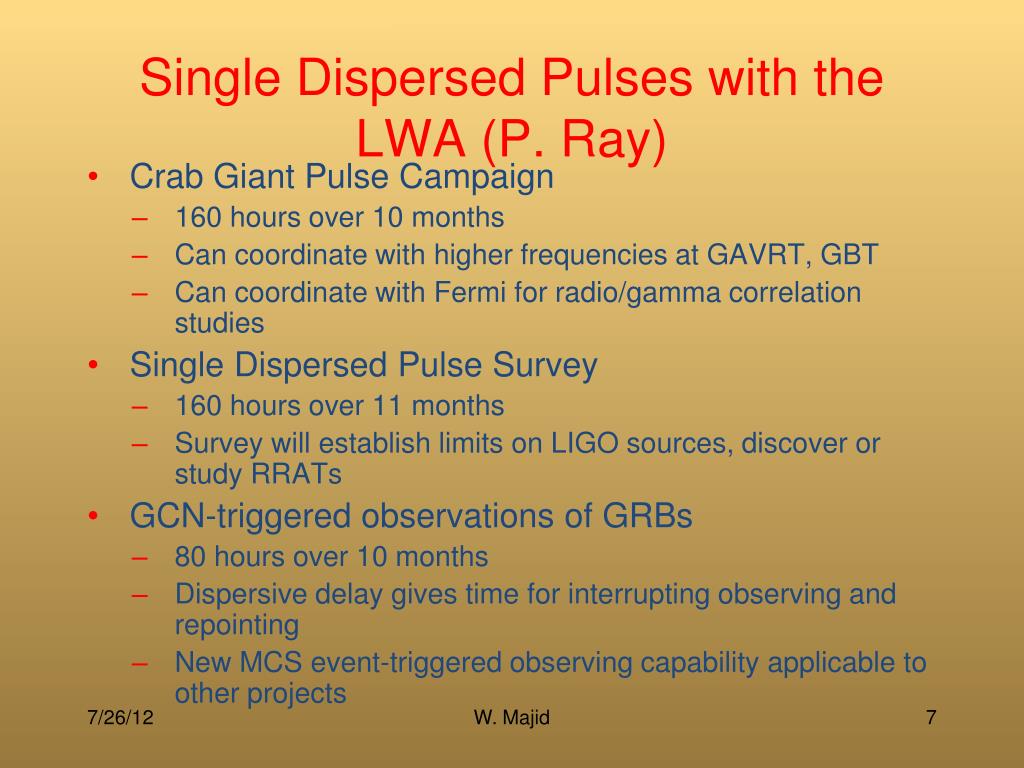 Single Dispersed Pulses with the LWA (P. Ray)

• Crab Giant Pulse Campaign
– 160 hours over 10 months
– Can coordinate with higher frequencies at GAVRT, GBT
– Can coordinate with Fermi for radio/gamma correlation studies
• Single Dispersed Pulse Survey
– 160 hours over 11 months
– Survey will establish limits on LIGO sources, discover or study RRATs
• GCN-triggered observations of GRBs
– 80 hours over 10 months
– Dispersive delay gives time for interrupting observing and repointing
– New MCS event-triggered observing capability applicable to other projects

7/26/12
W. Majid
7